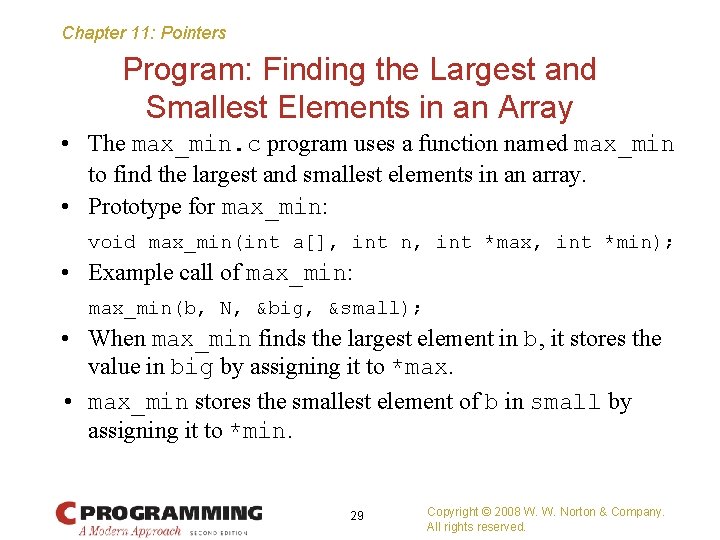 Chapter 11: Pointers

Program: Finding the Largest and Smallest Elements in an Array

• The max_min.c program uses a function named max_min to find the largest and smallest elements in an array.

• Prototype for max_min:

void max_min(int a[], int n, int *max, int *min);

• Example call of max_min:

max_min(b, N, &big, &small);

• When max_min finds the largest element in b, it stores the value in big by assigning it to *max.

• max_min stores the smallest element of b in small by assigning it to *min.

C PROGRAMMING
A Modern Approach SECOND EDITION

29

Copyright © 2008 W. W. Norton & Company.
All rights reserved.